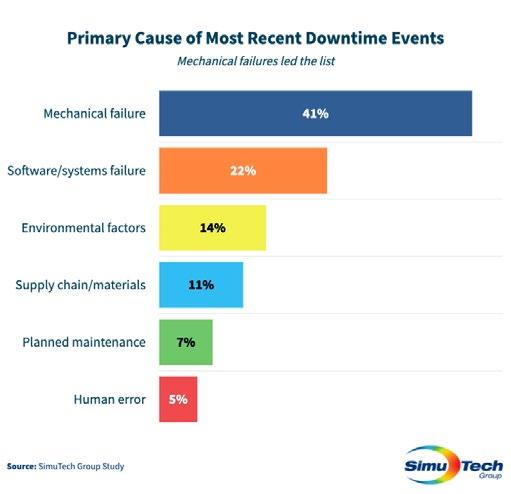 Primary Cause of Most Recent Downtime Events

Mechanical failures led the list

Mechanical failure 41%

Software/systems failure 22%

Environmental factors 14%

Supply chain/materials 11%

Planned maintenance 7%

Human error 5%

Source: SimuTech Group Study

SimuTech Group